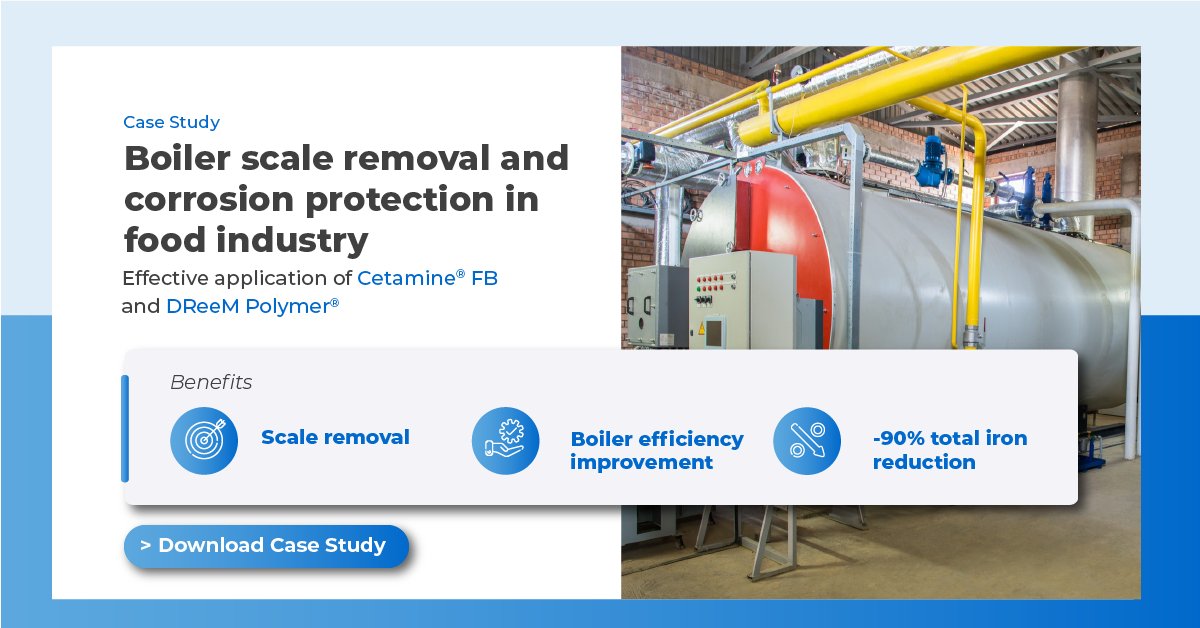 Case Study

Boiler scale removal and corrosion protection in food industry

Effective application of Cetamine® FB and DReeM Polymer®

Benefits

Scale removal

Boiler efficiency improvement

-90% total iron reduction

> Download Case Study